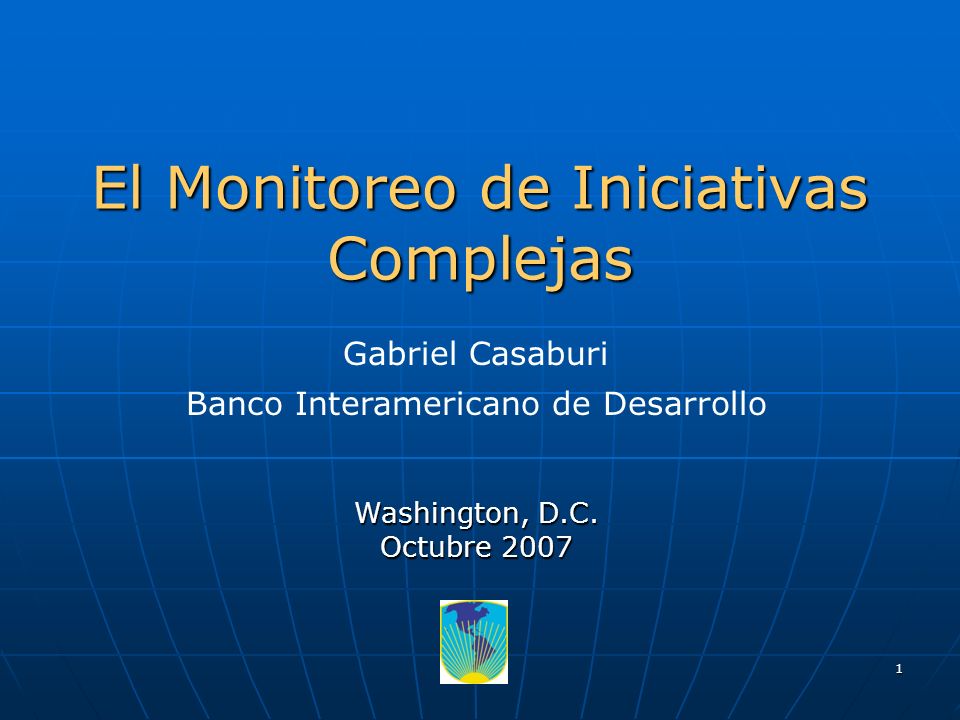 El Monitoreo de Iniciativas Complejas

Gabriel Casaburi

Banco Interamericano de Desarrollo

Washington, D.C.
Octubre 2007

1